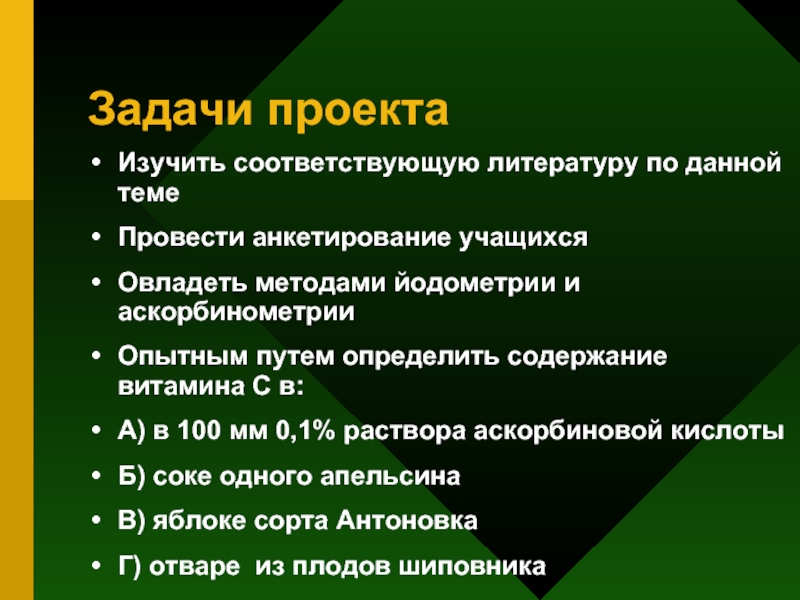 Задачи проекта

• Изучить соответствующую литературу по данной теме

• Провести анкетирование учащихся

• Овладеть методами йодометрии и аскорбинометрии

• Опытным путем определить содержание витамина С в:

• А) в 100 мм 0,1% раствора аскорбиновой кислоты

• Б) соке одного апельсина

• В) яблоке сорта Антоновка

• Г) отваре  из плодов шиповника